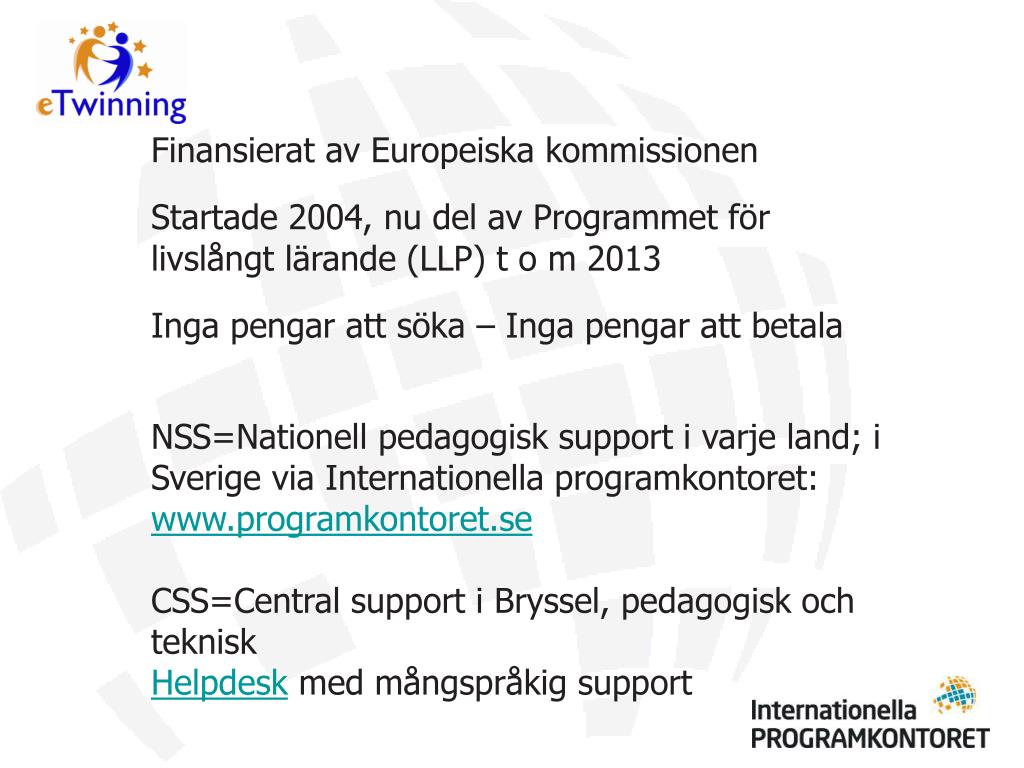 eTwinning

Finansierat av Europeiska kommissionen

Startade 2004, nu del av Programmet för livslångt lärande (LLP) t o m 2013

Inga pengar att söka – Inga pengar att betala

NSS=Nationell pedagogisk support i varje land; i Sverige via Internationella programkontoret: www.programkontoret.se

CSS=Central support i Bryssel, pedagogisk och teknisk
Helpdesk med mångspråkig support

Internationella
PROGRAMKONTORET